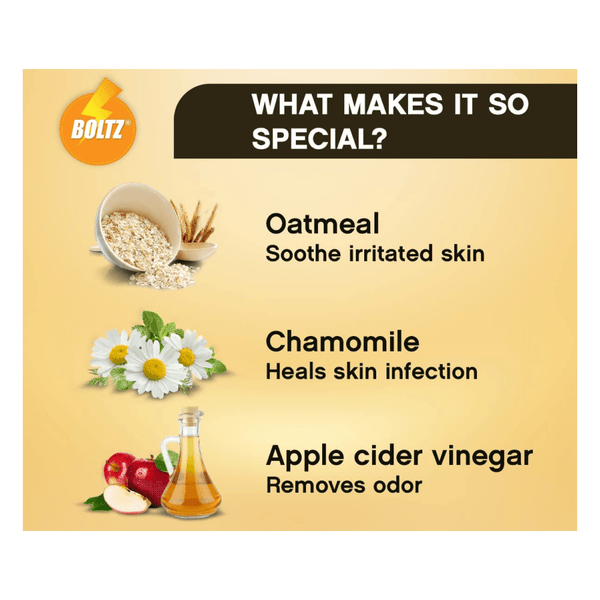 BOLTZ®

WHAT MAKES IT SO SPECIAL?

Oatmeal
Soothe irritated skin

Chamomile
Heals skin infection

Apple cider vinegar
Removes odor